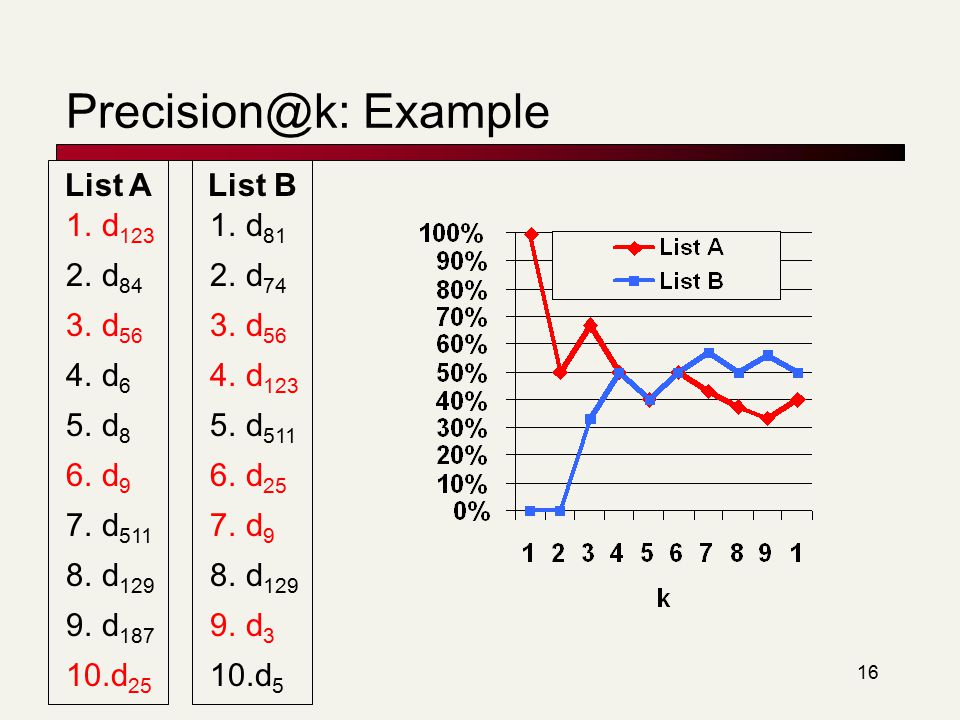 Precision@k: Example

List A
1. $d_{123}$
2. $d_{84}$
3. $d_{56}$
4. $d_{6}$
5. $d_{8}$
6. $d_{9}$
7. $d_{511}$
8. $d_{129}$
9. $d_{187}$
10.$d_{25}$

List B
1. $d_{81}$
2. $d_{74}$
3. $d_{56}$
4. $d_{123}$
5. $d_{511}$
6. $d_{25}$
7. $d_{9}$
8. $d_{129}$
9. $d_{3}$
10.$d_{5}$

100%
90%
80%
70%
60%
50%
40%
30%
20%
10%
0%

List A
List B

1 2 3 4 5 6 7 8 9 1
k

16